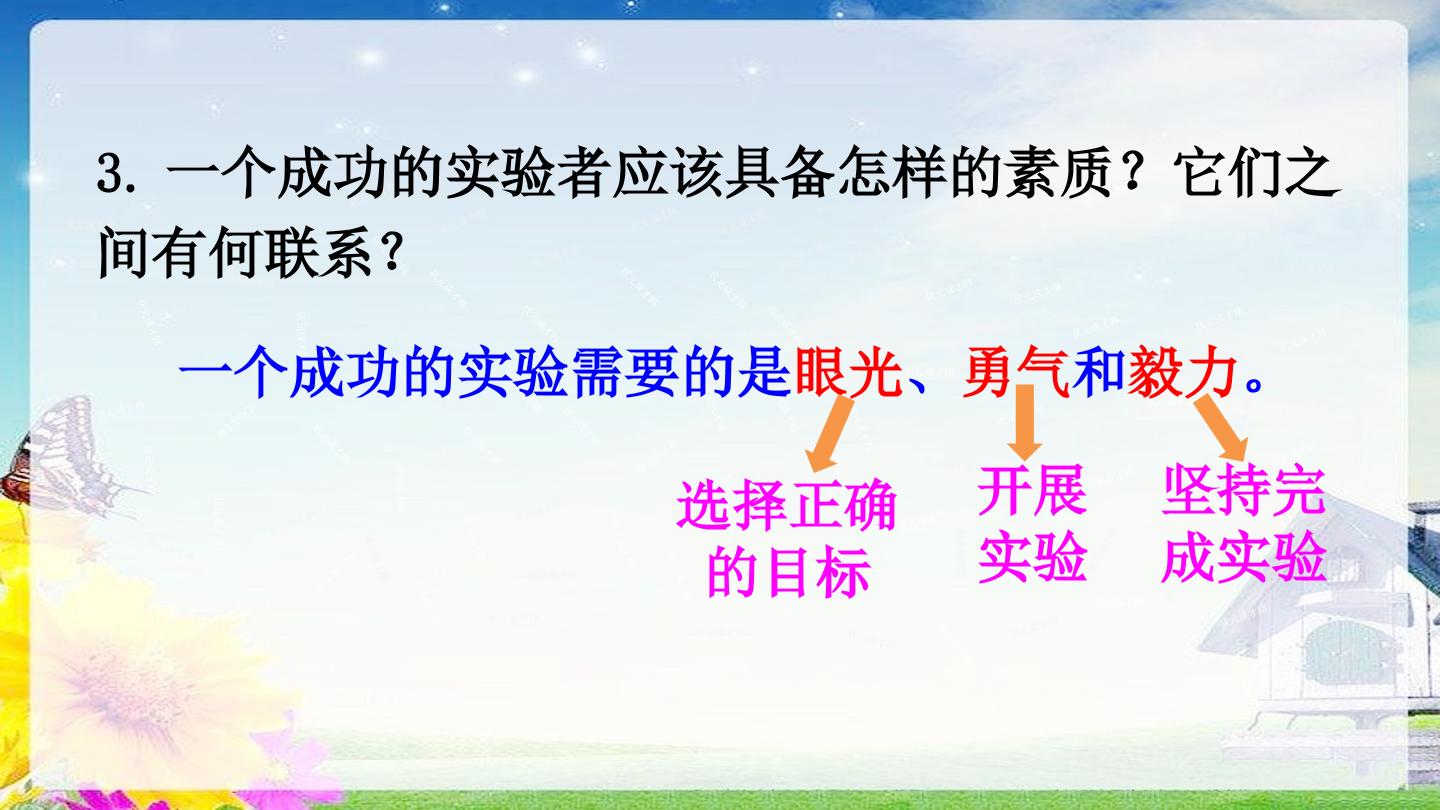 3.一个成功的实验者应该具备怎样的素质？它们之间有何联系？

一个成功的实验需要的是眼光、勇气和毅力。

选择正确的目标

开展实验

坚持完成实验